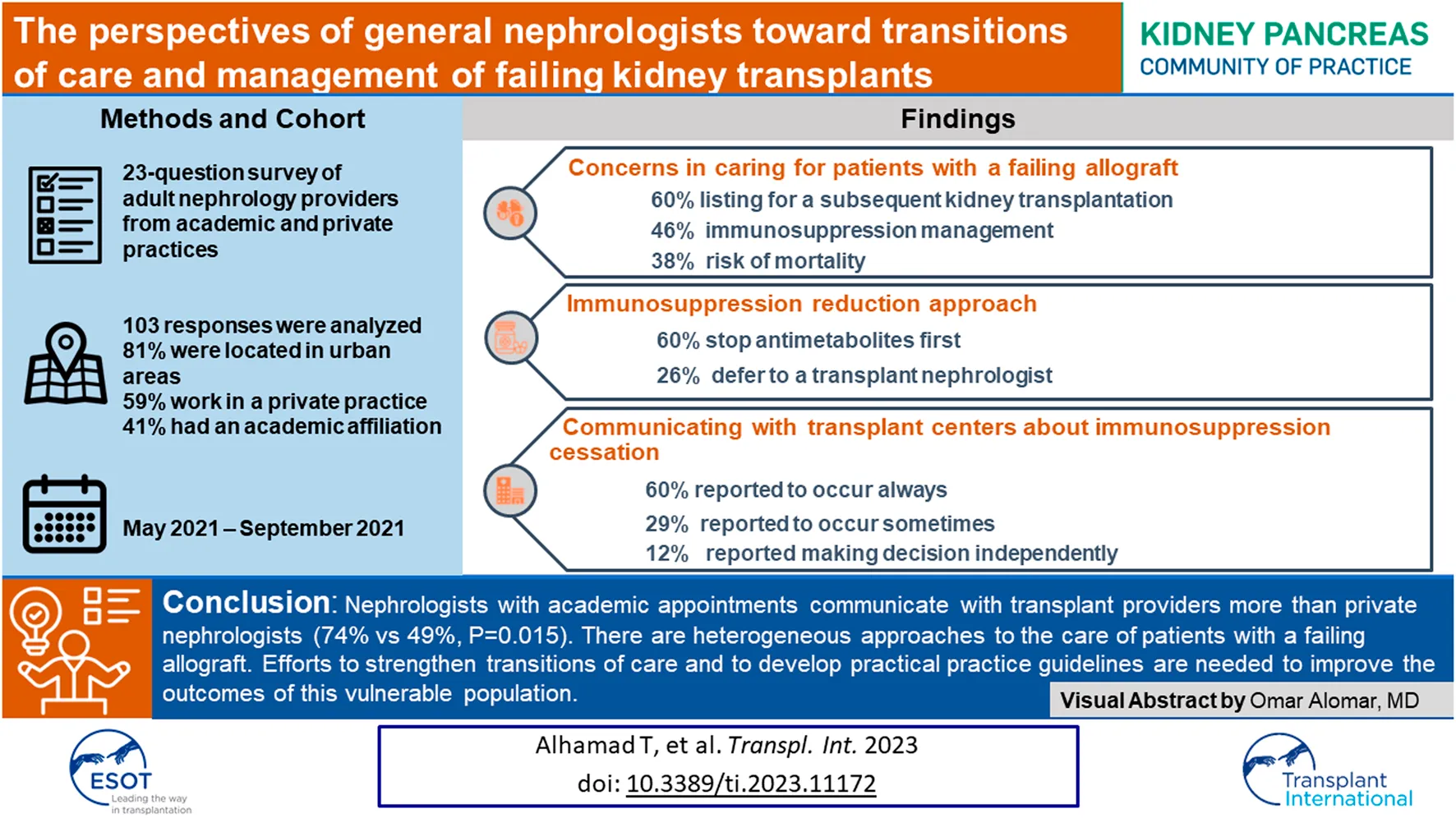 The perspectives of general nephrologists toward transitions of care and management of failing kidney transplants

KIDNEY PANCREAS
COMMUNITY OF PRACTICE

Methods and Cohort

23-question survey of adult nephrology providers from academic and private practices

103 responses were analyzed
81% were located in urban areas
59% work in a private practice
41% had an academic affiliation

May 2021 – September 2021

Findings

Concerns in caring for patients with a failing allograft
60% listing for a subsequent kidney transplantation
46% immunosuppression management
38% risk of mortality

Immunosuppression reduction approach
60% stop antimetabolites first
26% defer to a transplant nephrologist

Communicating with transplant centers about immunosuppression cessation
60% reported to occur always
29% reported to occur sometimes
12% reported making decision independently

Conclusion: Nephrologists with academic appointments communicate with transplant providers more than private nephrologists (74% vs 49%, P=0.015). There are heterogeneous approaches to the care of patients with a failing allograft. Efforts to strengthen transitions of care and to develop practical practice guidelines are needed to improve the outcomes of this vulnerable population.

Visual Abstract by Omar Alomar, MD

ESOT
Leading the way in transplantation

Alhamad T, et al. Transpl. Int. 2023
doi: 10.3389/ti.2023.11172

Transplant International